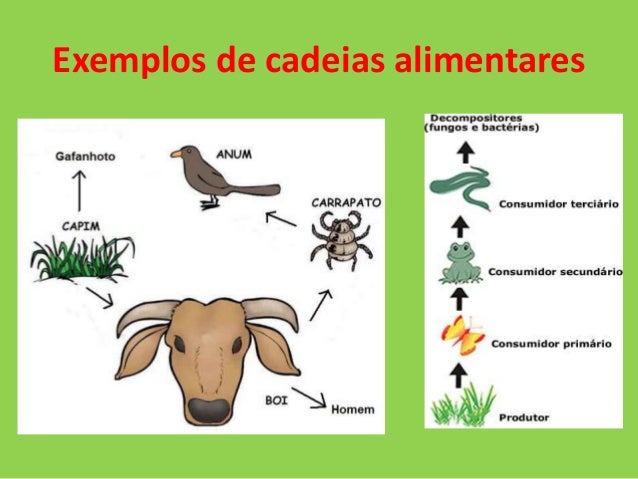 Exemplos de cadeias alimentares

Gafanhoto

ANUM

CARRAPATO

CAPIM

BOI

Homem

Decompositores
(fungos e bactérias)

Consumidor terciário

Consumidor secundário

Consumidor primário

Produtor